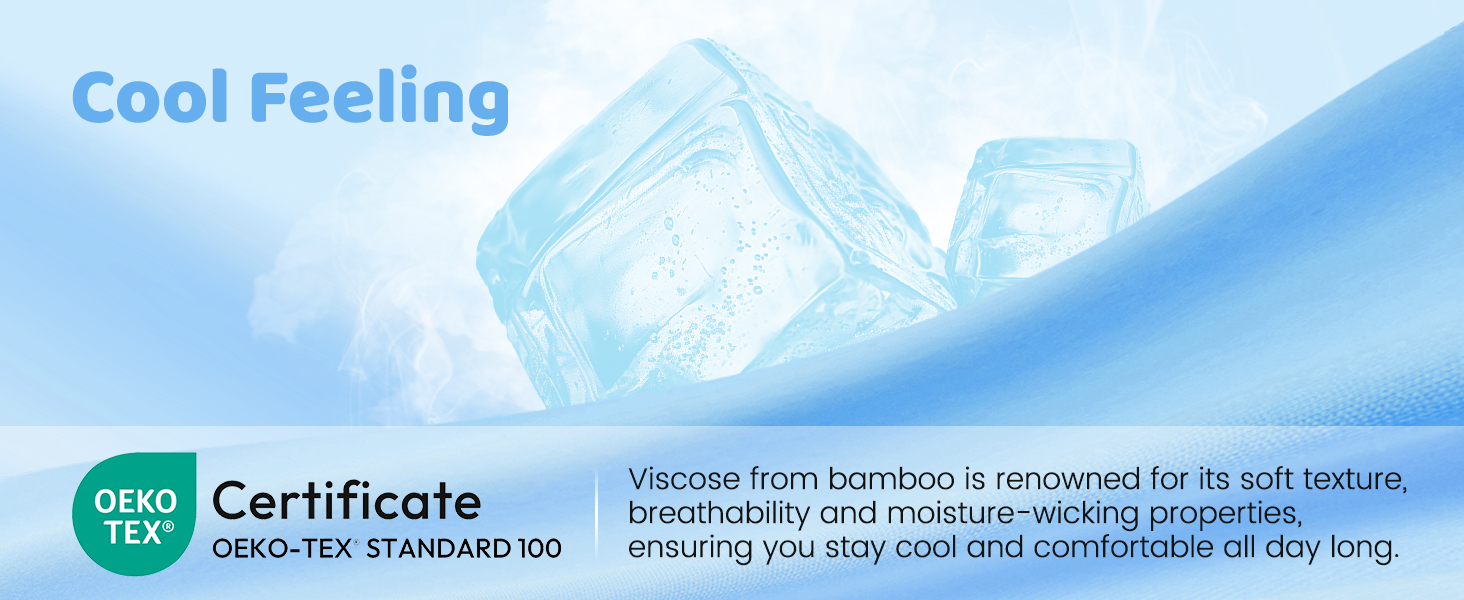 Cool Feeling

OEKO TEX®

Certificate
OEKO-TEX® STANDARD 100

Viscose from bamboo is renowned for its soft texture, breathability and moisture-wicking properties, ensuring you stay cool and comfortable all day long.